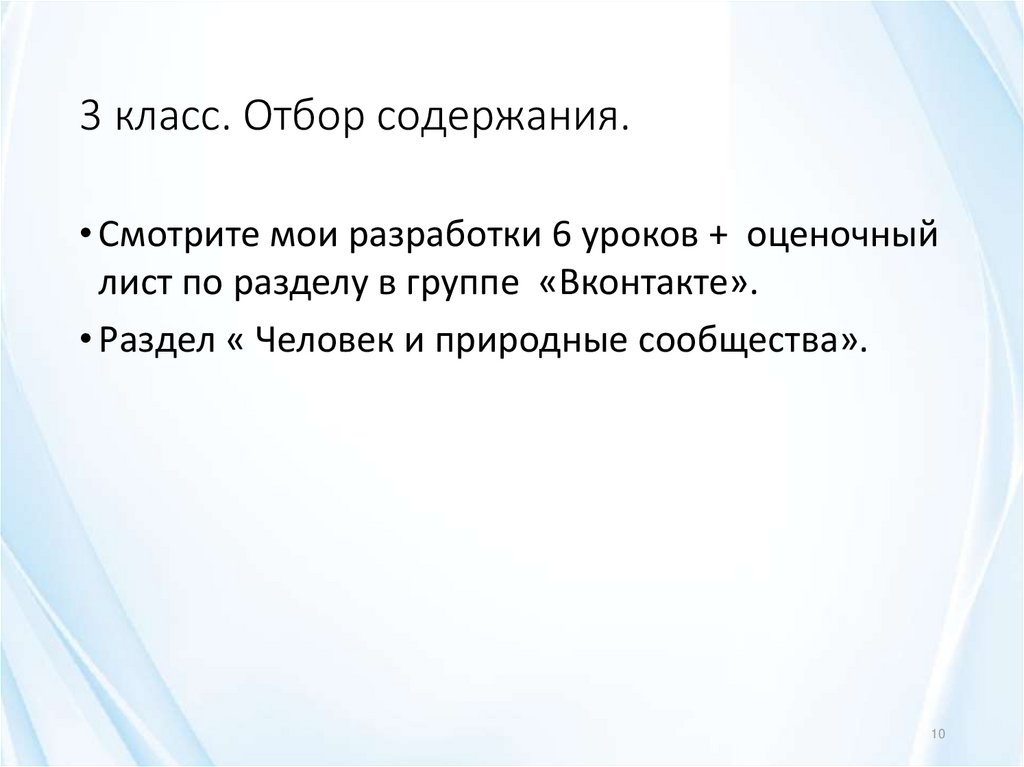 3 класс. Отбор содержания.

• Смотрите мои разработки 6 уроков + оценочный лист по разделу в группе «Вконтакте».

• Раздел « Человек и природные сообщества».

10